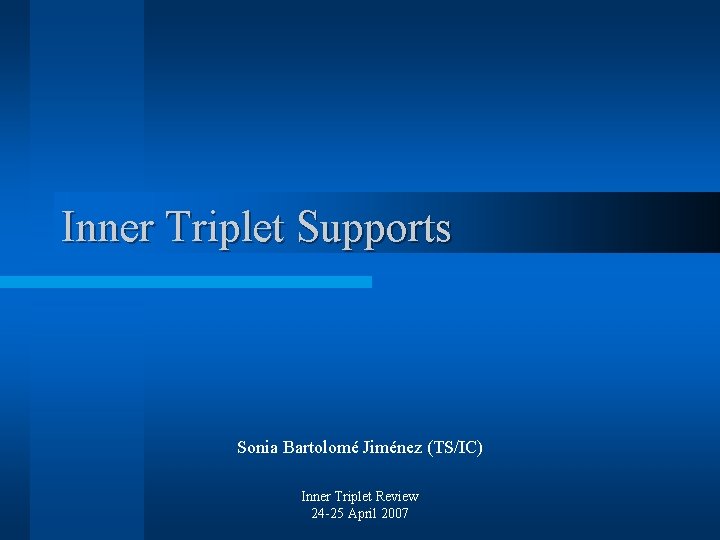 Inner Triplet Supports

Sonia Bartolomé Jiménez (TS/IC)

Inner Triplet Review
24-25 April 2007